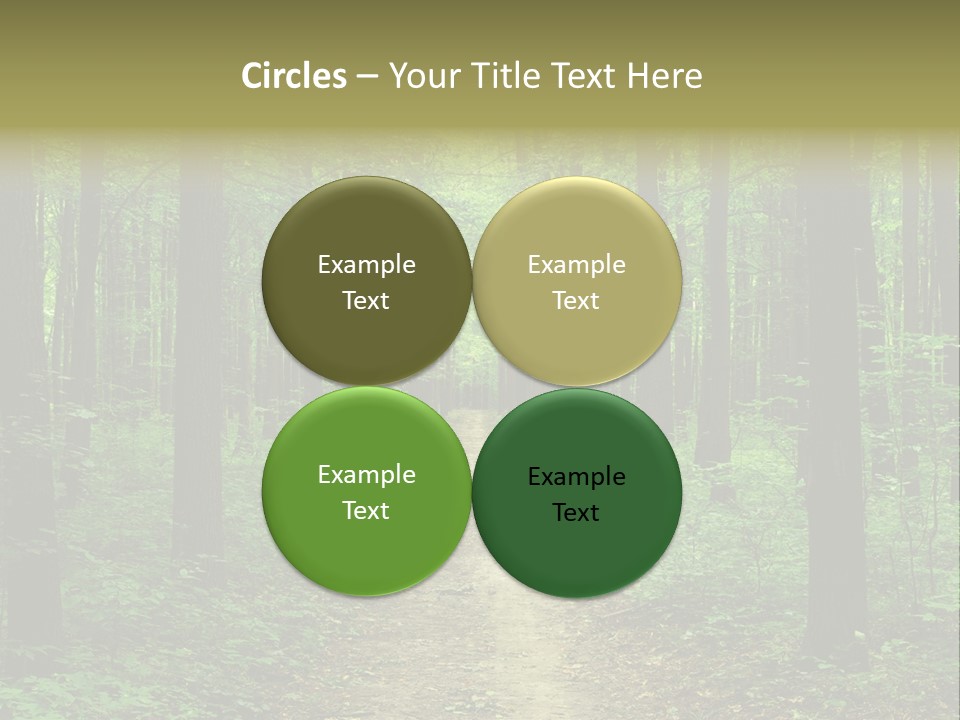 Circles – Your Title Text Here

Example Text

Example Text

Example Text

Example Text